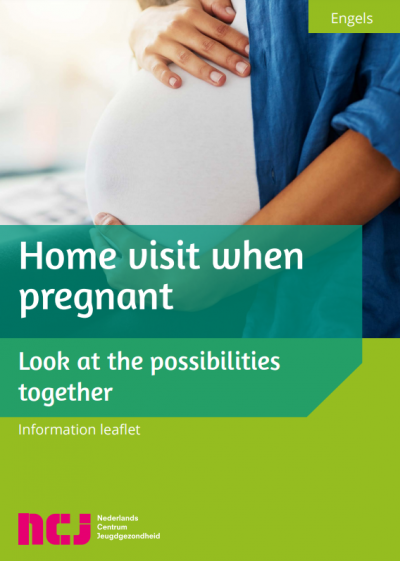 Engels

Home visit when pregnant

Look at the possibilities together

Information leaflet

ncj Nederlands Centrum Jeugdgezondheid